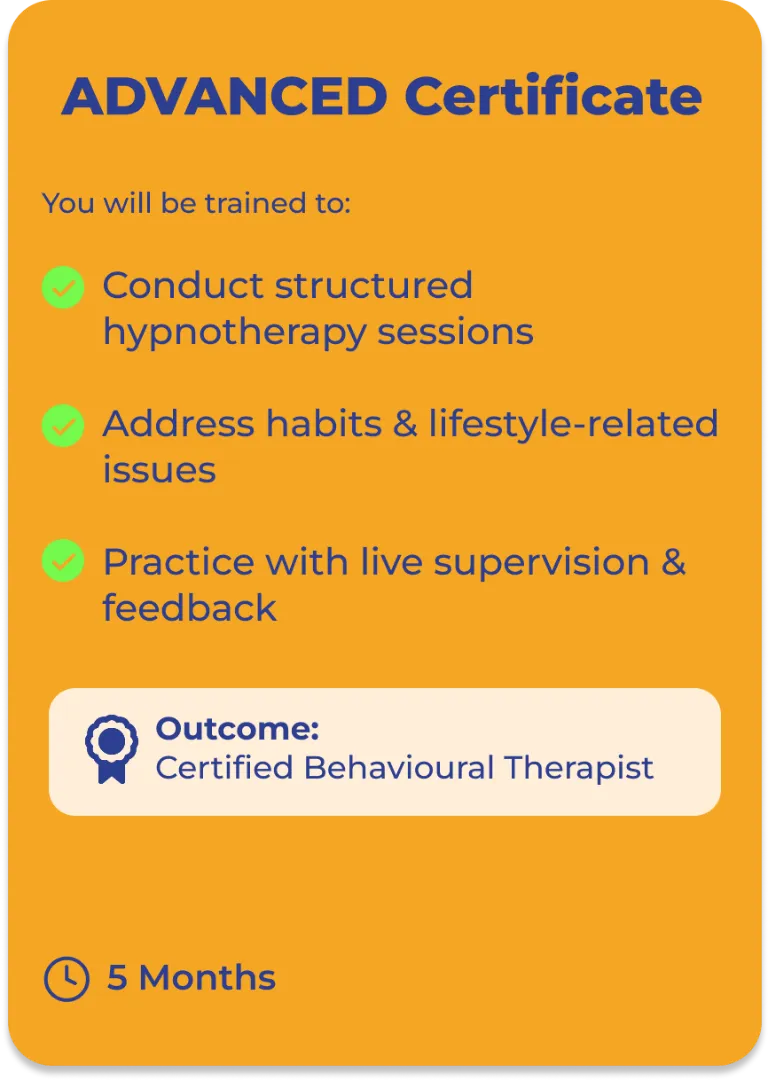 ADVANCED Certificate

You will be trained to:

Conduct structured hypnotherapy sessions

Address habits & lifestyle-related issues

Practice with live supervision & feedback

Outcome:
Certified Behavioural Therapist

5 Months